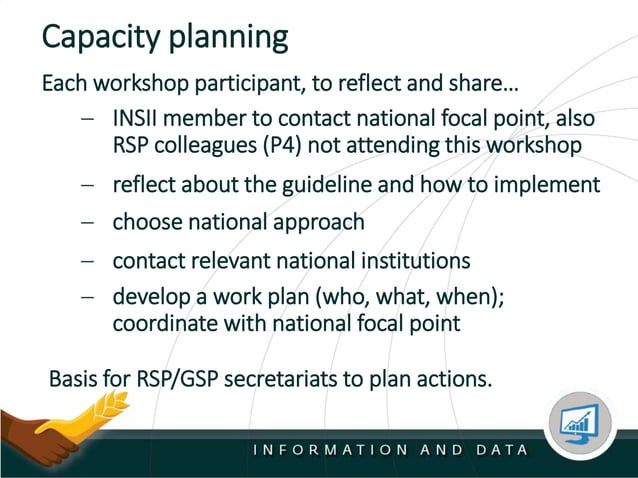 Capacity planning

Each workshop participant, to reflect and share…

– INSII member to contact national focal point, also RSP colleagues (P4) not attending this workshop

– reflect about the guideline and how to implement

– choose national approach

– contact relevant national institutions

– develop a work plan (who, what, when); coordinate with national focal point

Basis for RSP/GSP secretariats to plan actions.

INFORMATION AND DATA